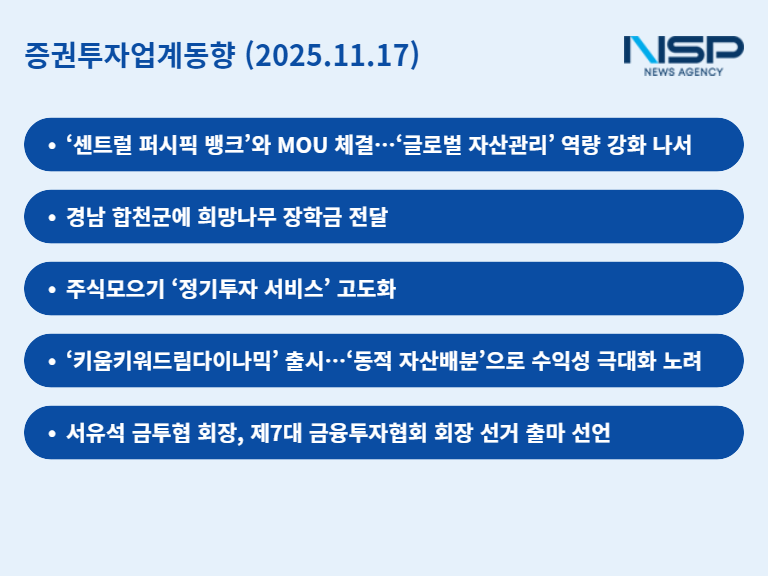 증권투자업계동향 (2025.11.17)

NSP
NEWS AGENCY

• ‘센트럴 퍼시픽 뱅크’와 MOU 체결…‘글로벌 자산관리’ 역량 강화 나서

• 경남 합천군에 희망나무 장학금 전달

• 주식모으기 ‘정기투자 서비스’ 고도화

• ‘키움키워드림다이나믹’ 출시…‘동적 자산배분’으로 수익성 극대화 노려

• 서유석 금투협 회장, 제7대 금융투자협회 회장 선거 출마 선언